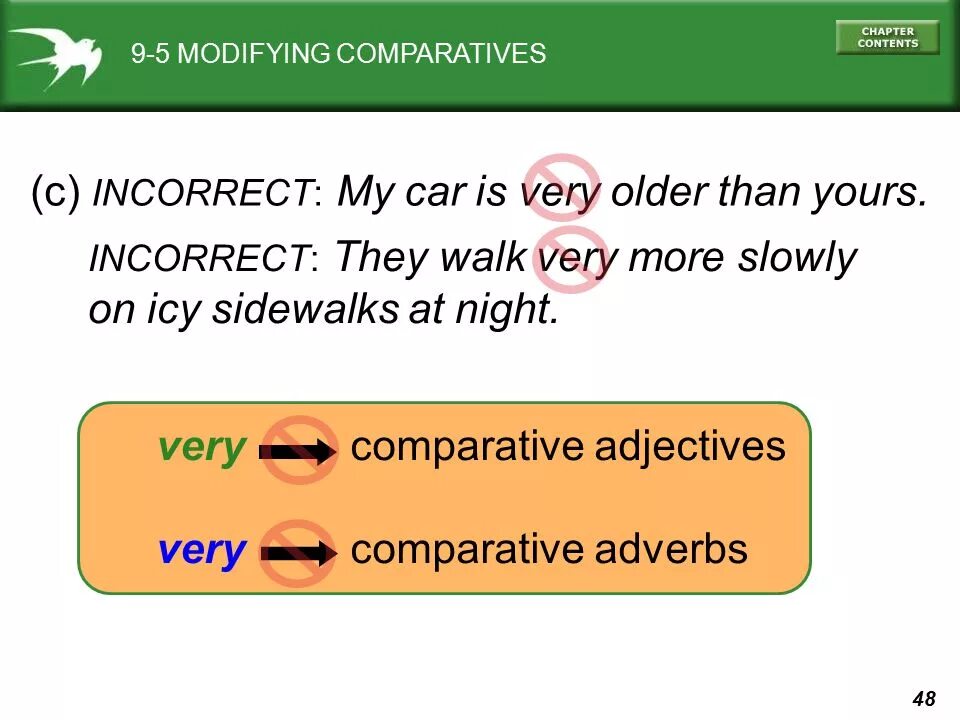 9-5 MODIFYING COMPARATIVES

CHAPTER CONTENTS

(c) INCORRECT: My car is very older than yours.

INCORRECT: They walk very more slowly on icy sidewalks at night.

very comparative adjectives

very comparative adverbs

48